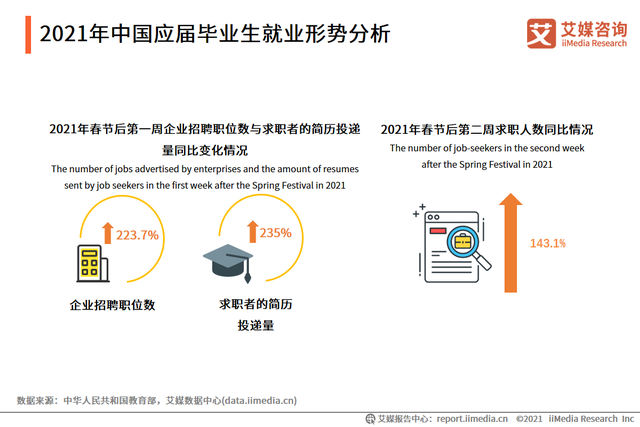 2021年中国应届毕业生就业形势分析

艾 艾媒咨询 iiMedia Research

2021年春节后第一周企业招聘职位数与求职者的简历投递量同比变化情况

The number of jobs advertised by enterprises and the amount of resumes sent by job seekers in the first week after the Spring Festival in 2021

223.7%

企业招聘职位数

235%

求职者的简历投递量

2021年春节后第二周求职人数同比情况

The number of job-seekers in the second week after the Spring Festival in 2021

143.1%

数据来源：中华人民共和国教育部，艾媒数据中心(data.iimedia.cn)

艾媒报告中心：report.iimedia.cn ©2021 iiMedia Research Inc